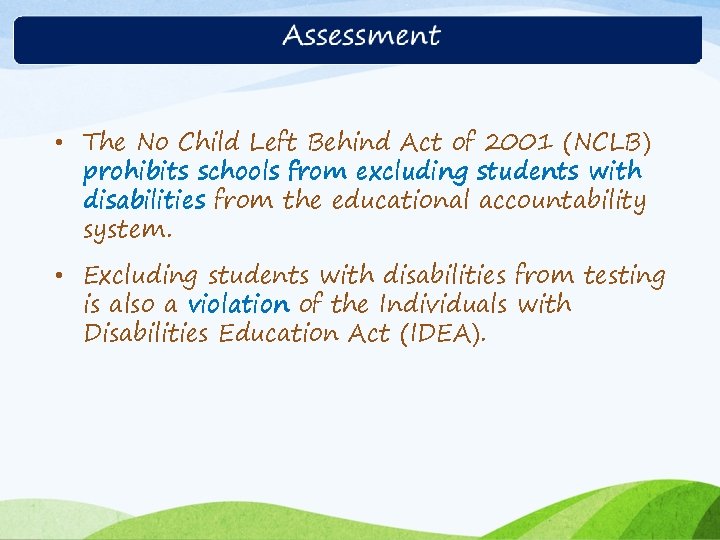 Assessment

• The No Child Left Behind Act of 2001 (NCLB) prohibits schools from excluding students with disabilities from the educational accountability system.

• Excluding students with disabilities from testing is also a violation of the Individuals with Disabilities Education Act (IDEA).